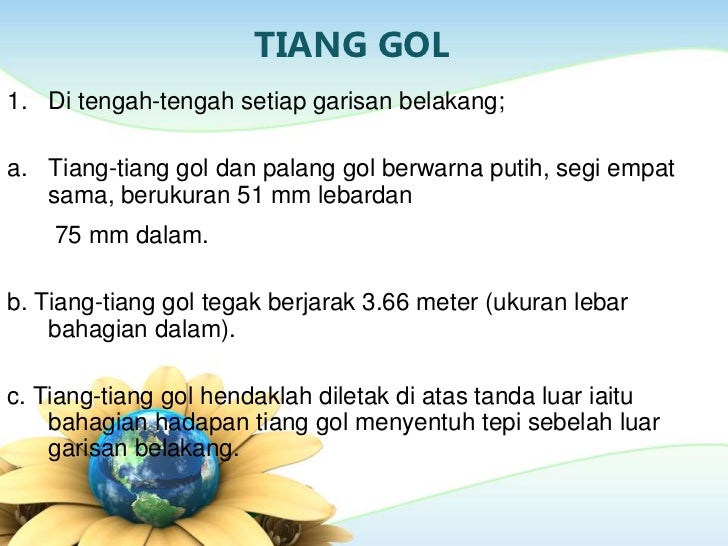 TIANG GOL

1. Di tengah-tengah setiap garisan belakang;

a. Tiang-tiang gol dan palang gol berwarna putih, segi empat sama, berukuran 51 mm lebardan

75 mm dalam.

b. Tiang-tiang gol tegak berjarak 3.66 meter (ukuran lebar bahagian dalam).

c. Tiang-tiang gol hendaklah diletak di atas tanda luar iaitu bahagian hadapan tiang gol menyentuh tepi sebelah luar garisan belakang.